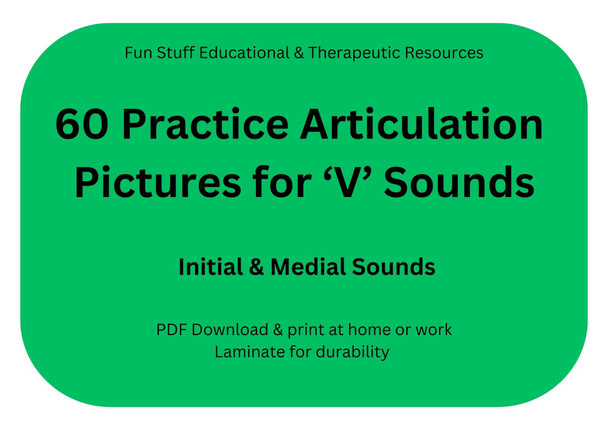 Fun Stuff Educational & Therapeutic Resources

60 Practice Articulation Pictures for ‘V’ Sounds

Initial & Medial Sounds

PDF Download & print at home or work
Laminate for durability